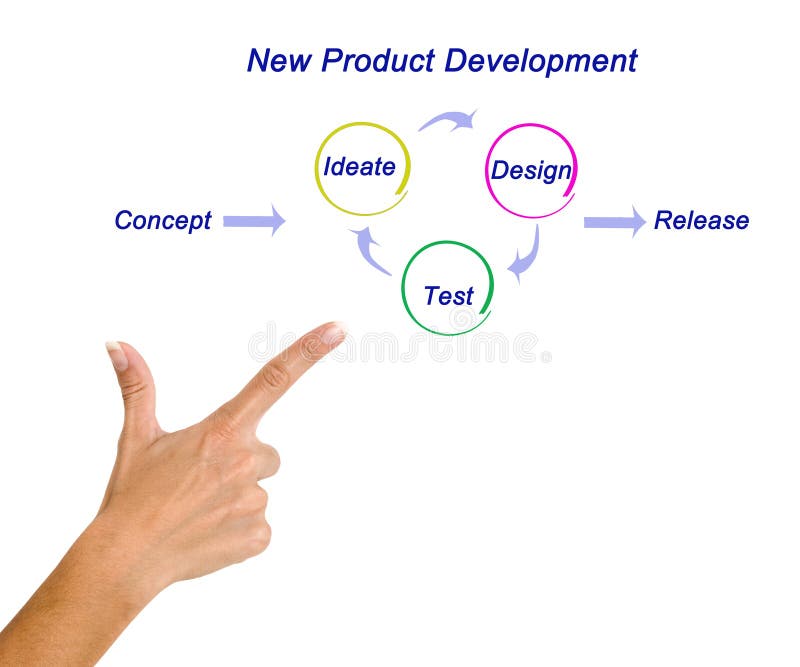 New Product Development

Concept

Ideate

Design

Test

Release

dreamstime